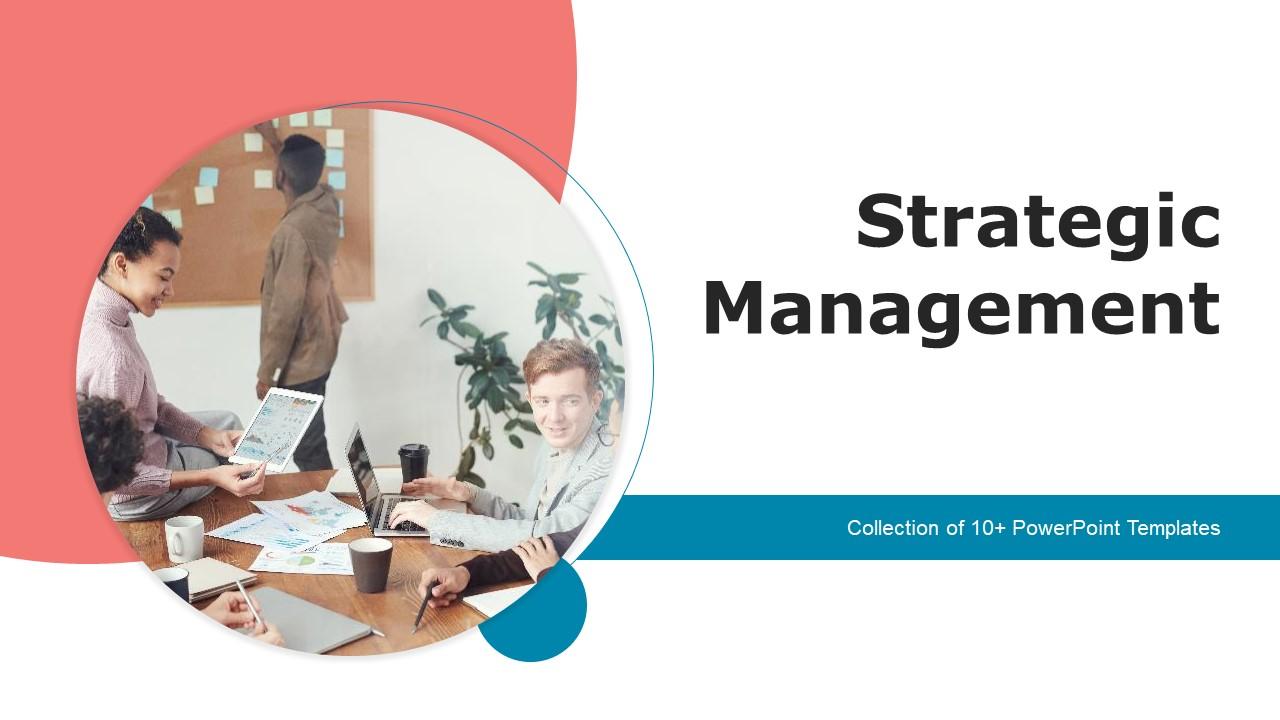 Strategic Management

Collection of 10+ PowerPoint Templates